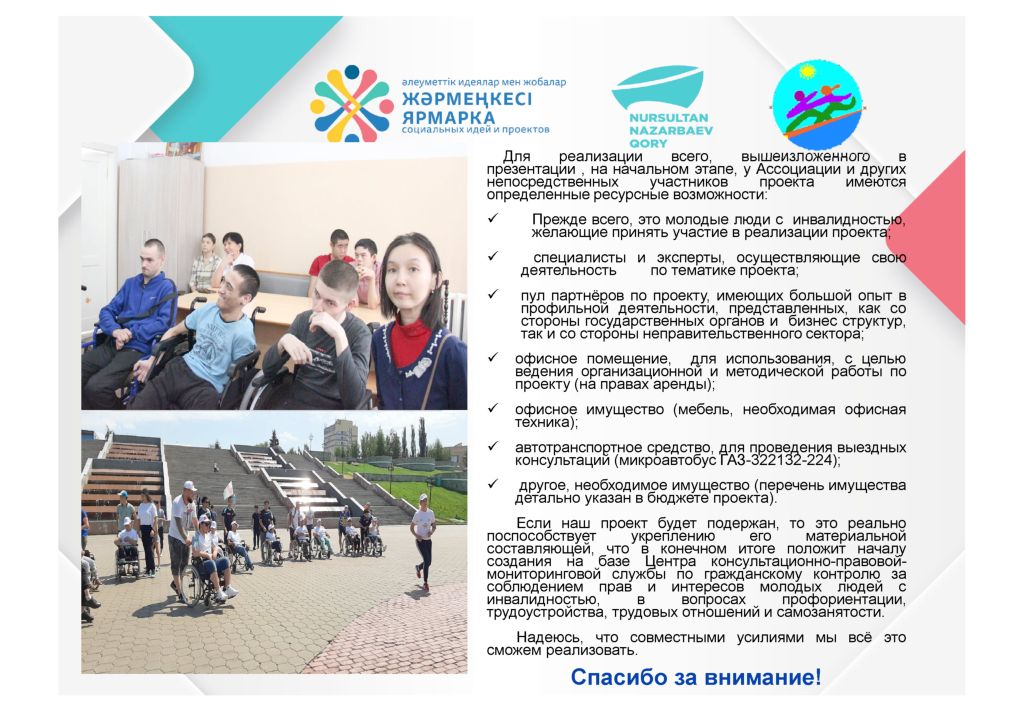 әлеуметтік идеялар мен жобалар
ЖӘРМЕҢКЕСІ
ЯРМАРКА
социальных идей и проектов

NURSULTAN NAZARBAEV QORY

Для реализации всего, вышеизложенного в презентации , на начальном этапе, у Ассоциации и других непосредственных участников проекта имеются определенные ресурсные возможности:

✓ Прежде всего, это молодые люди с инвалидностью, желающие принять участие в реализации проекта;

✓ специалисты и эксперты, осуществляющие свою деятельность по тематике проекта;

✓ пул партнёров по проекту, имеющих большой опыт в профильной деятельности, представленных, как со стороны государственных органов и бизнес структур, так и со стороны неправительственного сектора;

✓ офисное помещение, для использования, с целью ведения организационной и методической работы по проекту (на правах аренды);

✓ офисное имущество (мебель, необходимая офисная техника);

✓ автотранспортное средство, для проведения выездных консультаций (микроавтобус ГАЗ-322132-224);

✓ другое, необходимое имущество (перечень имущества детально указан в бюджете проекта).

Если наш проект будет подержан, то это реально поспособствует укреплению его материальной составляющей, что в конечном итоге положит началу создания на базе Центра консультационно-правовой-мониторинговой службы по гражданскому контролю за соблюдением прав и интересов молодых людей с инвалидностью, в вопросах профориентации, трудоустройства, трудовых отношений и самозанятости.

Надеюсь, что совместными усилиями мы всё это сможем реализовать.

Спасибо за внимание!